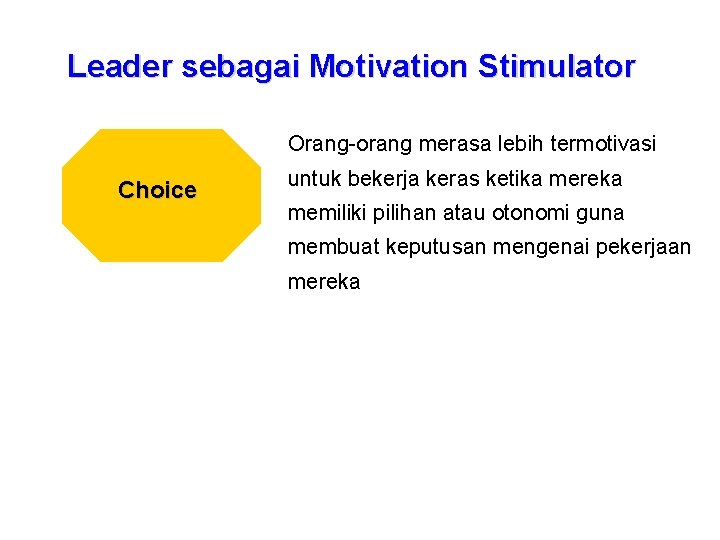 Leader sebagai Motivation Stimulator

Choice

Orang-orang merasa lebih termotivasi untuk bekerja keras ketika mereka memiliki pilihan atau otonomi guna membuat keputusan mengenai pekerjaan mereka